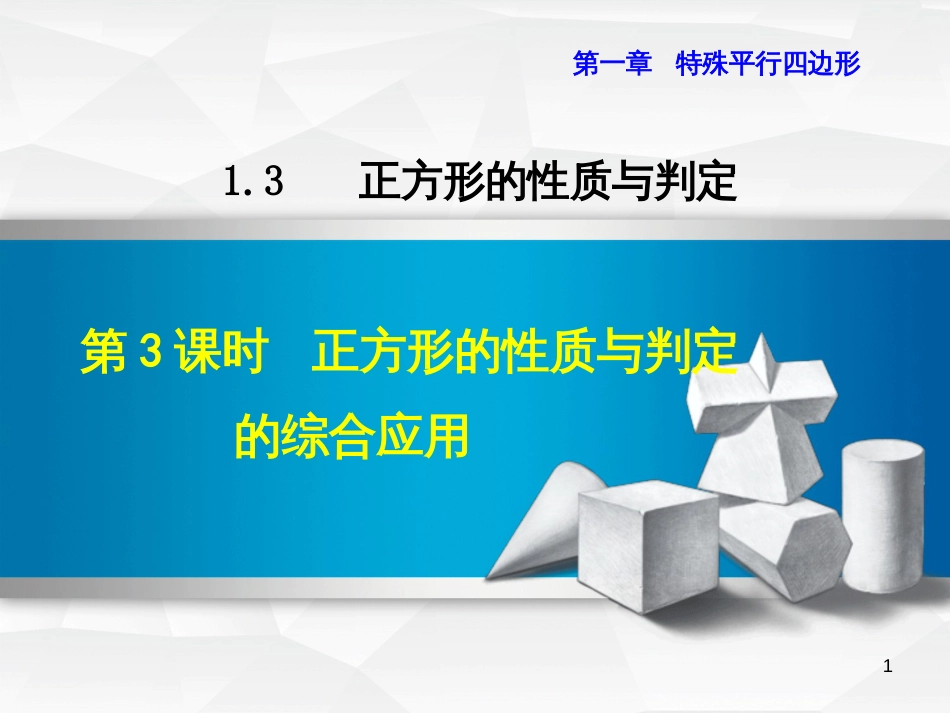 第一章　特殊平行四边形

1.3　正方形的性质与判定

第 3 课时　正方形的性质与判定的综合应用

1